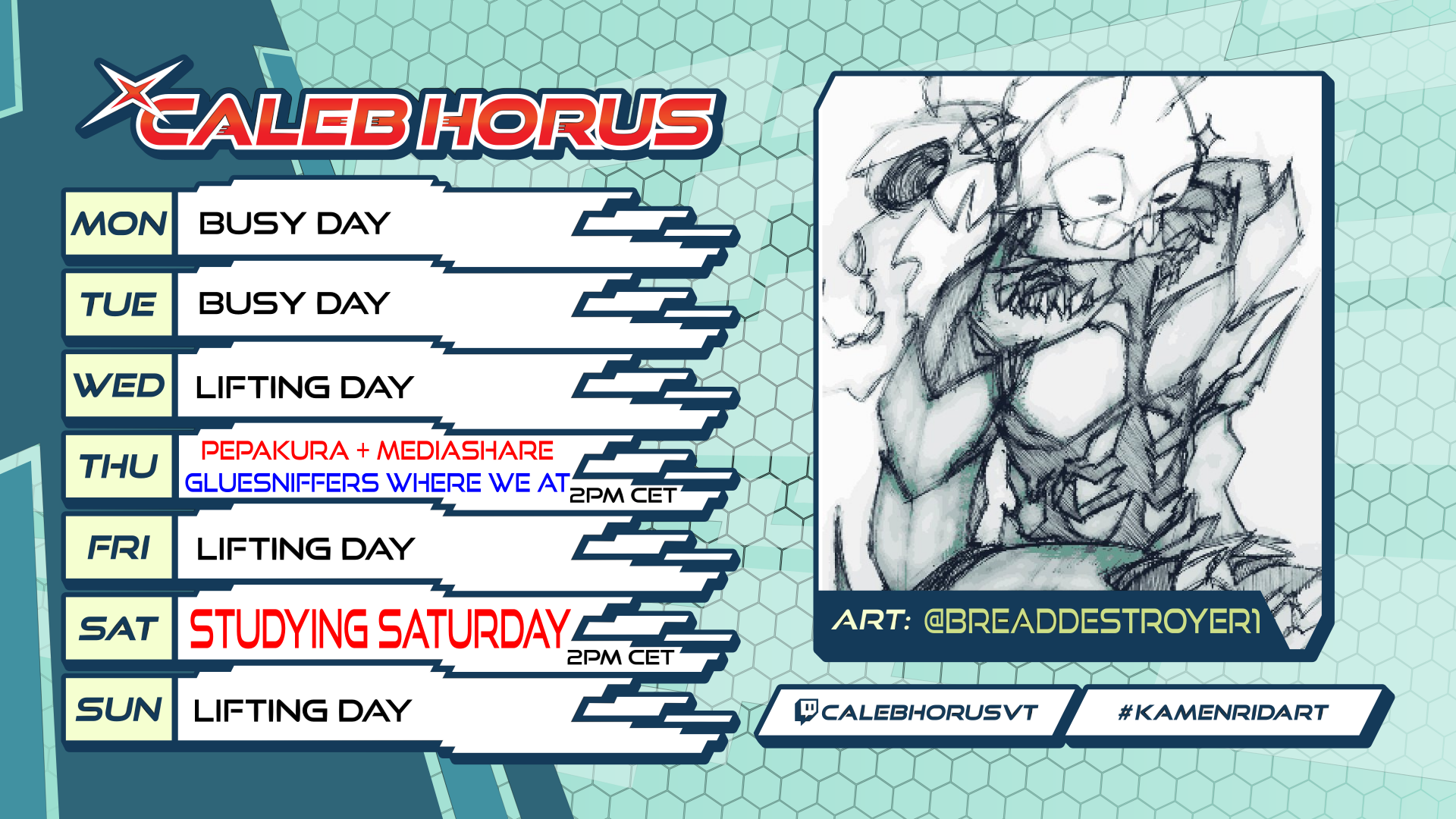 CALEB HORUS

MON BUSY DAY

TUE BUSY DAY

WED LIFTING DAY

THU PEPAKURA + MEDIASHARE
GLUESNIFFERS WHERE WE AT 2PM CET

FRI LIFTING DAY

SAT STUDYING SATURDAY 2PM CET

SUN LIFTING DAY

ART: @BREADDESTROYER1

CALEBHORUSVT

#KAMENRIDART